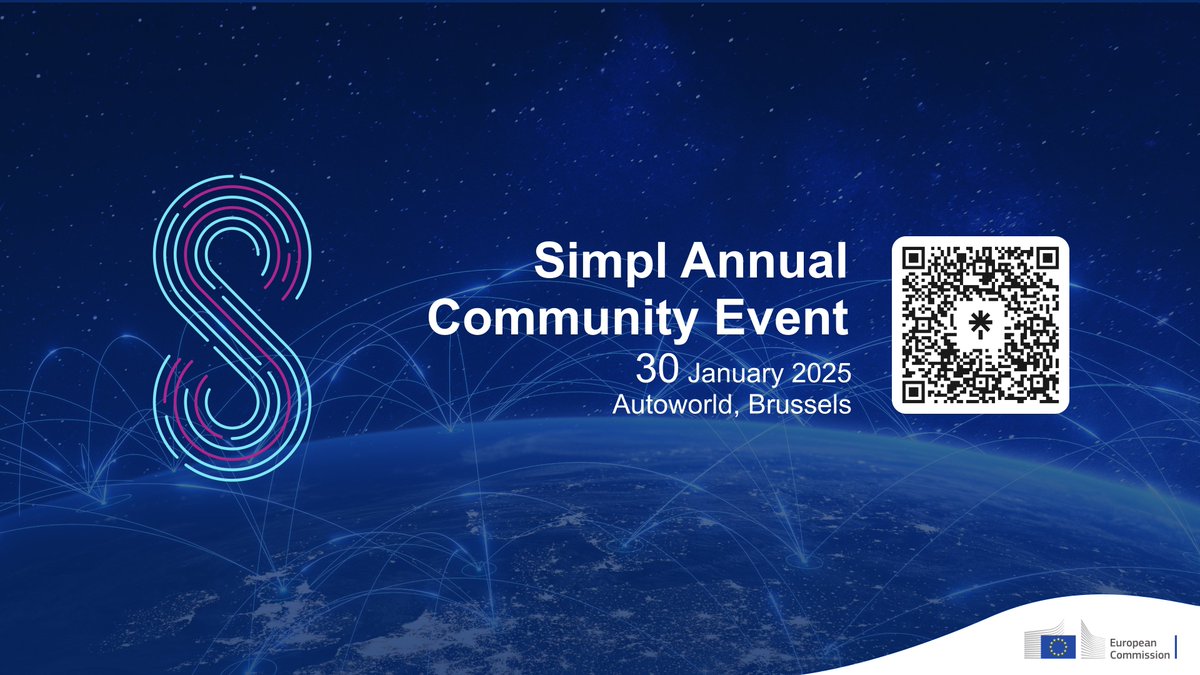 Simpl Annual Community Event
30 January 2025
Autoworld, Brussels

European Commission